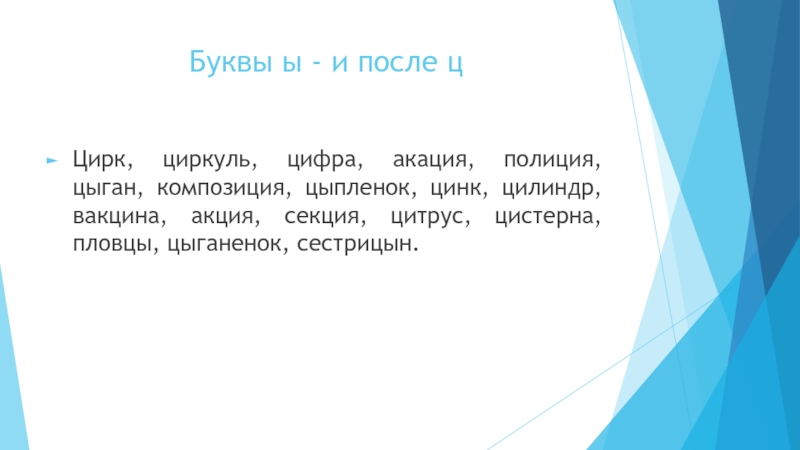 Буквы ы - и после ц

Цирк, циркуль, цифра, акация, полиция, цыган, композиция, цыпленок, цинк, цилиндр, вакцина, акция, секция, цитрус, цистерна, пловцы, цыганенок, сестрицын.